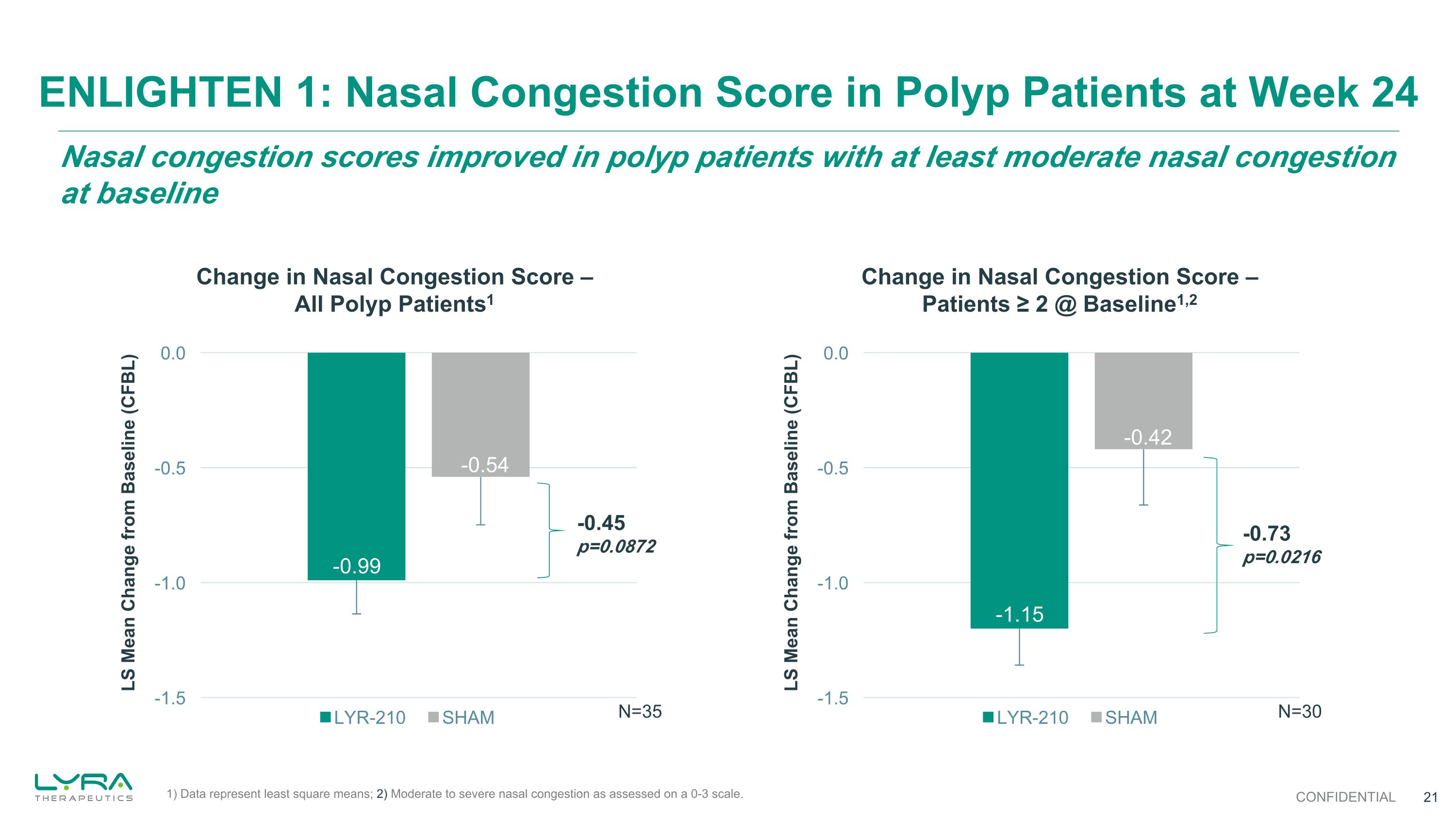 ENLIGHTEN 1: Nasal Congestion Score in Polyp Patients at Week 24

Nasal congestion scores improved in polyp patients with at least moderate nasal congestion at baseline

Change in Nasal Congestion Score – All Polyp Patients$^1$

LS Mean Change from Baseline (CFBL)

0.0
-0.5
-1.0
-1.5

-0.99
-0.54

-0.45
p=0.0872

LYR-210 SHAM

N=35

Change in Nasal Congestion Score – Patients ≥ 2 @ Baseline$^{1,2}$

LS Mean Change from Baseline (CFBL)

0.0
-0.5
-1.0
-1.5

-1.15
-0.42

-0.73
p=0.0216

LYR-210 SHAM

N=30

LYRA THERAPEUTICS

1) Data represent least square means; 2) Moderate to severe nasal congestion as assessed on a 0-3 scale.

CONFIDENTIAL 21